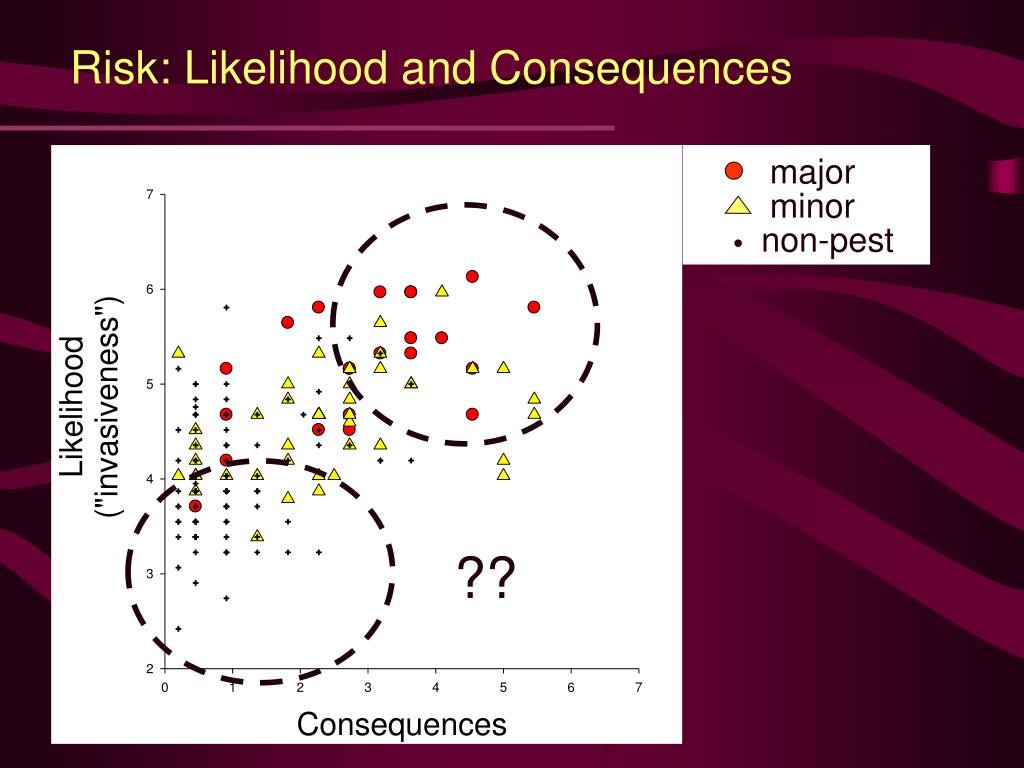 Risk: Likelihood and Consequences

major
minor
non-pest

Likelihood
("invasiveness")

7
6
5
4
3
2

0 1 2 3 4 5 6 7

Consequences

??